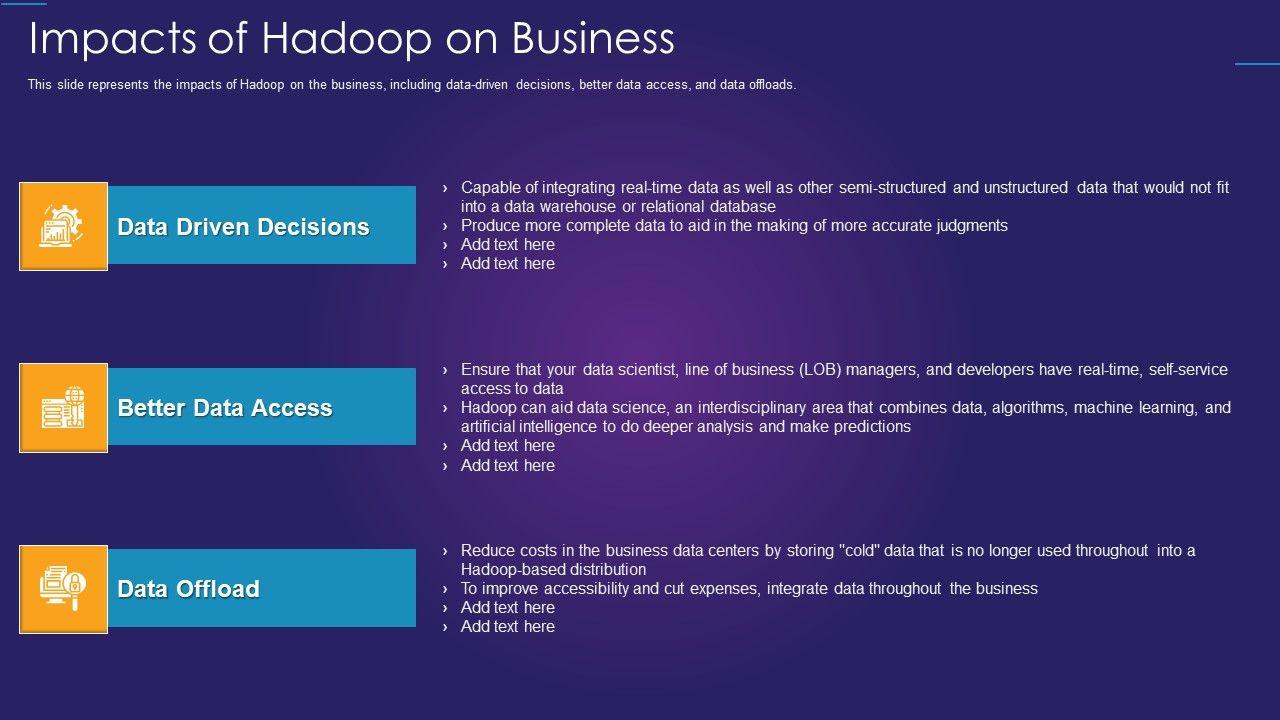 Impacts of Hadoop on Business

This slide represents the impacts of Hadoop on the business, including data-driven decisions, better data access, and data offloads.

Data Driven Decisions

› Capable of integrating real-time data as well as other semi-structured and unstructured data that would not fit into a data warehouse or relational database
› Produce more complete data to aid in the making of more accurate judgments
› Add text here
› Add text here

Better Data Access

› Ensure that your data scientist, line of business (LOB) managers, and developers have real-time, self-service access to data
› Hadoop can aid data science, an interdisciplinary area that combines data, algorithms, machine learning, and artificial intelligence to do deeper analysis and make predictions
› Add text here
› Add text here

Data Offload

› Reduce costs in the business data centers by storing "cold" data that is no longer used throughout into a Hadoop-based distribution
› To improve accessibility and cut expenses, integrate data throughout the business
› Add text here
› Add text here